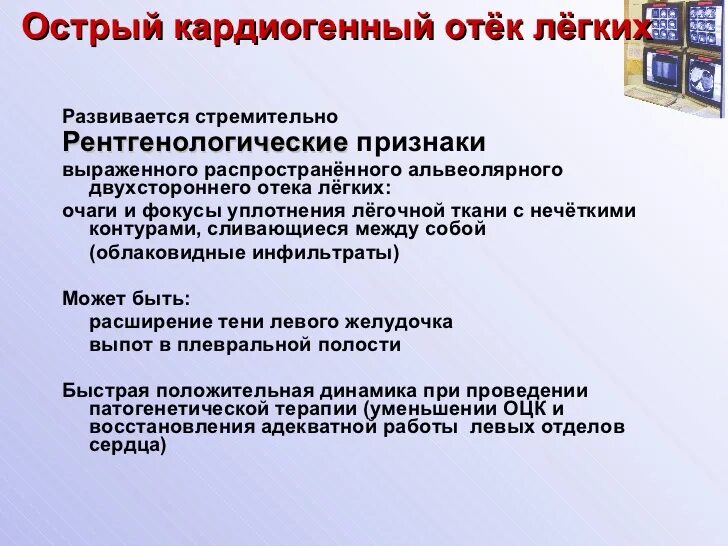 Острый кардиогенный отёк лёгких

Развивается стремительно

Рентгенологические признаки

выраженного распространённого альвеолярного двухстороннего отека лёгких:

очаги и фокусы уплотнения лёгочной ткани с нечёткими контурами, сливающиеся между собой

(облаковидные инфильтраты)

Может быть:

расширение тени левого желудочка

выпот в плевральной полости

Быстрая положительная динамика при проведении патогенетической терапии (уменьшении ОЦК и восстановления адекватной работы  левых отделов сердца)